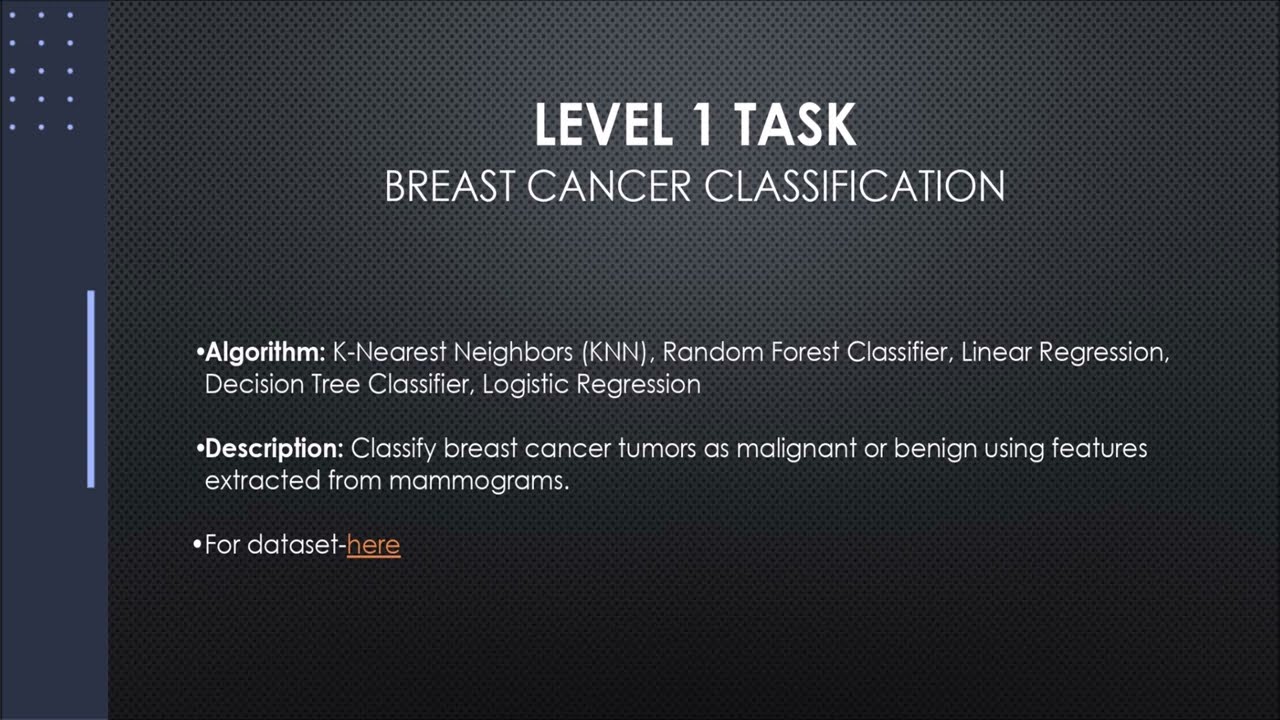 LEVEL 1 TASK
BREAST CANCER CLASSIFICATION

•Algorithm: K-Nearest Neighbors (KNN), Random Forest Classifier, Linear Regression, Decision Tree Classifier, Logistic Regression

•Description: Classify breast cancer tumors as malignant or benign using features extracted from mammograms.

•For dataset-here